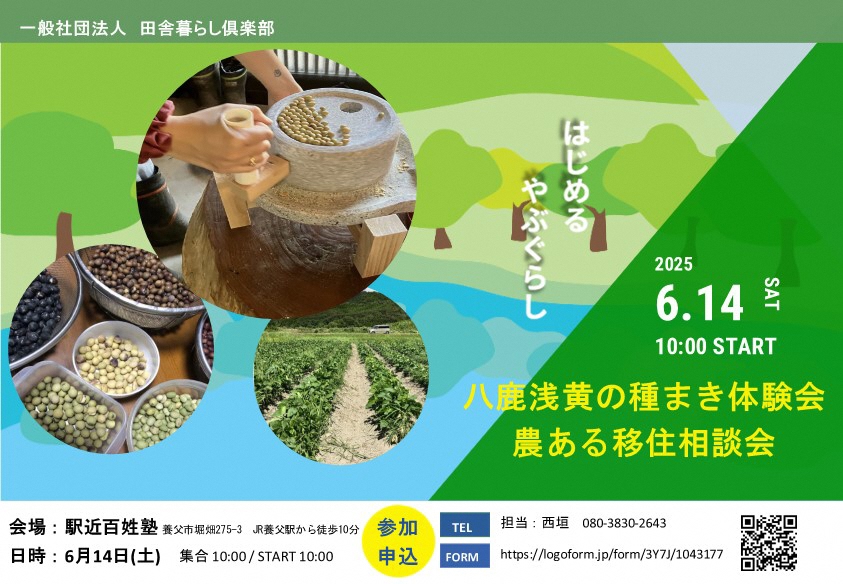 一般社団法人　田舎暮らし倶楽部

はじめる
やぶぐらし

2025
6.14 SAT
10:00 START

八鹿浅黄の種まき体験会
農ある移住相談会

会場：駅近百姓塾 養父市堀畑275-3　JR養父駅から徒歩10分
日時：6月14日(土)　集合 10:00 / START 10:00

参加申込

TEL　担当：西垣　080-3830-2643
FORM　https://logoform.jp/form/3Y7J/1043177